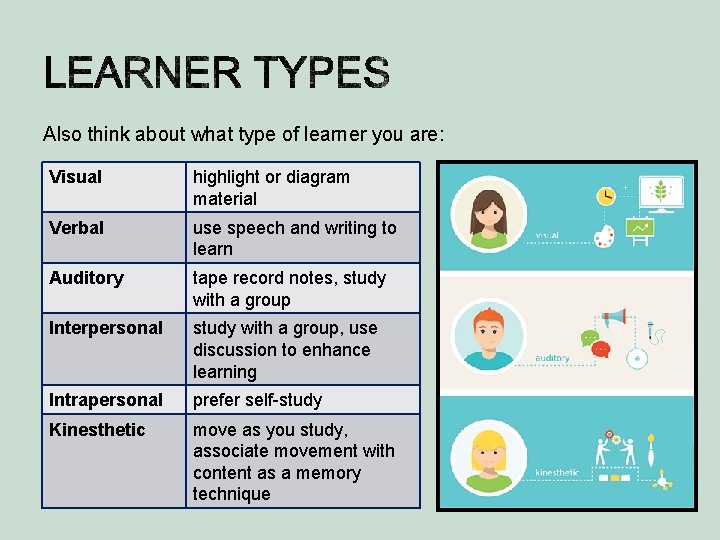 LEARNER TYPES

Also think about what type of learner you are:

| Visual | highlight or diagram material |
|---|---|
| Verbal | use speech and writing to learn |
| Auditory | tape record notes, study with a group |
| Interpersonal | study with a group, use discussion to enhance learning |
| Intrapersonal | prefer self-study |
| Kinesthetic | move as you study, associate movement with content as a memory technique |

visual

auditory

kinesthetic